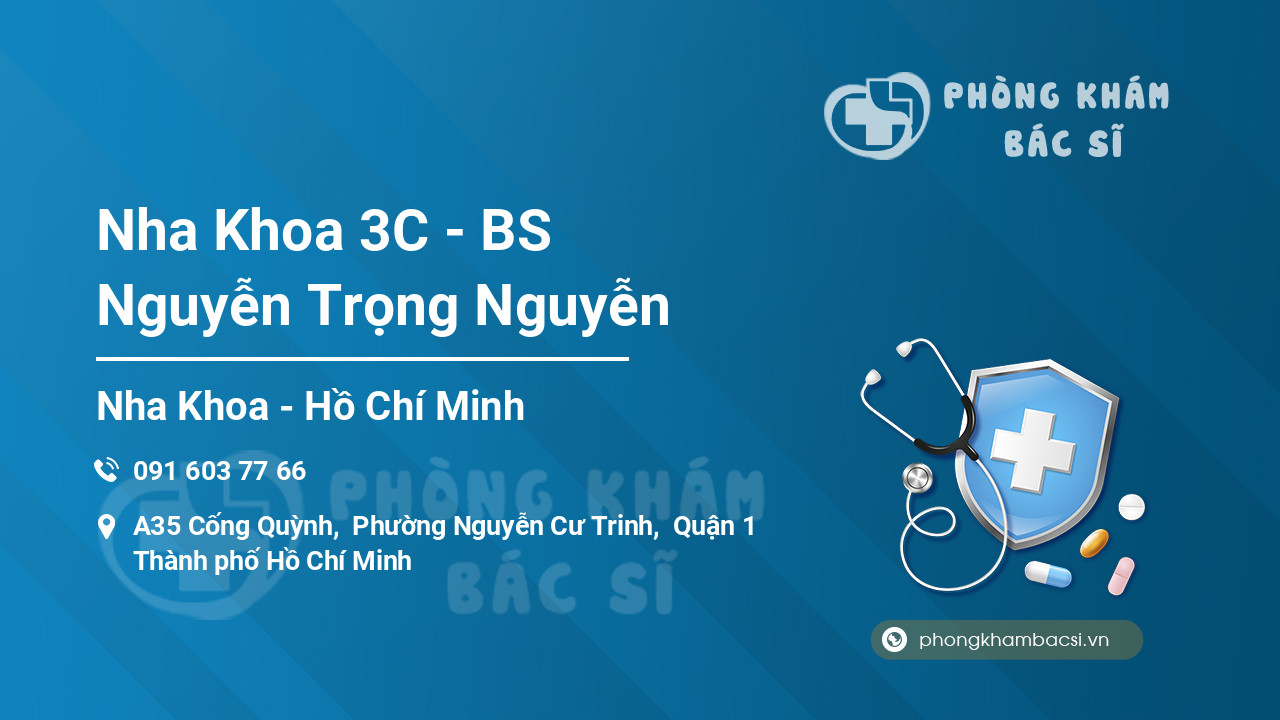 PHÒNG KHÁM BÁC SĨ

Nha Khoa 3C - BS Nguyễn Trọng Nguyễn

Nha Khoa - Hồ Chí Minh

091 603 77 66

A35 Cống Quỳnh, Phường Nguyễn Cư Trinh, Quận 1 Thành phố Hồ Chí Minh

PHÒNG KHÁM BÁC SĨ

phongkhambacsi.vn